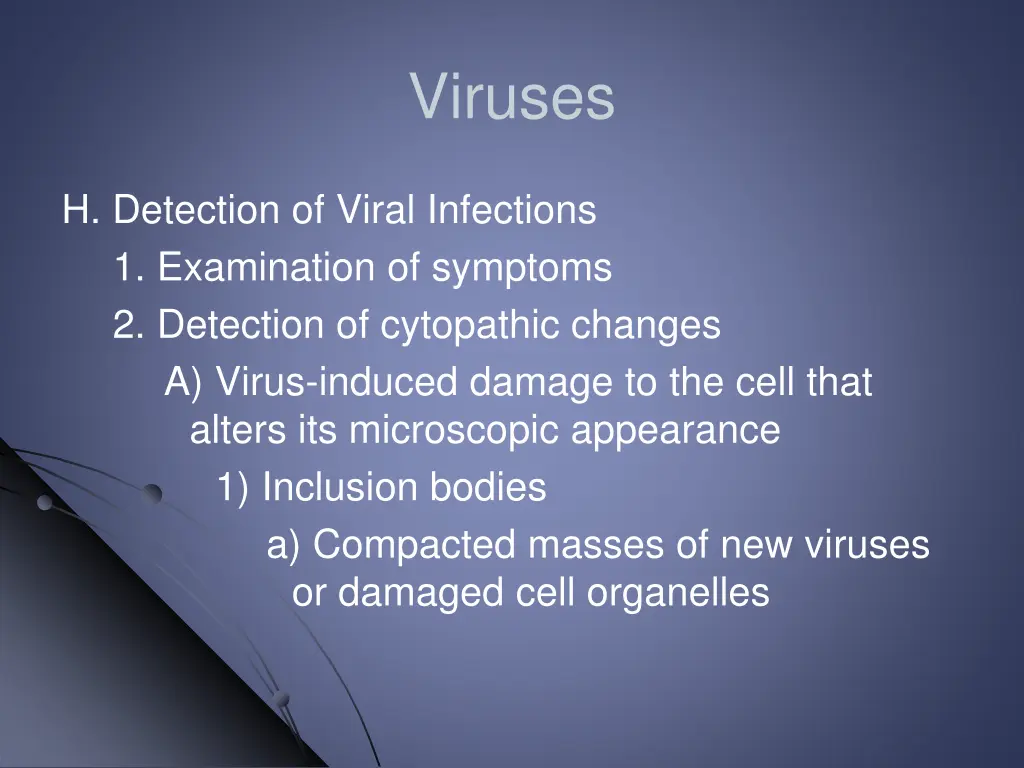 Viruses

H. Detection of Viral Infections

1. Examination of symptoms

2. Detection of cytopathic changes

A) Virus-induced damage to the cell that alters its microscopic appearance

1) Inclusion bodies

a) Compacted masses of new viruses or damaged cell organelles